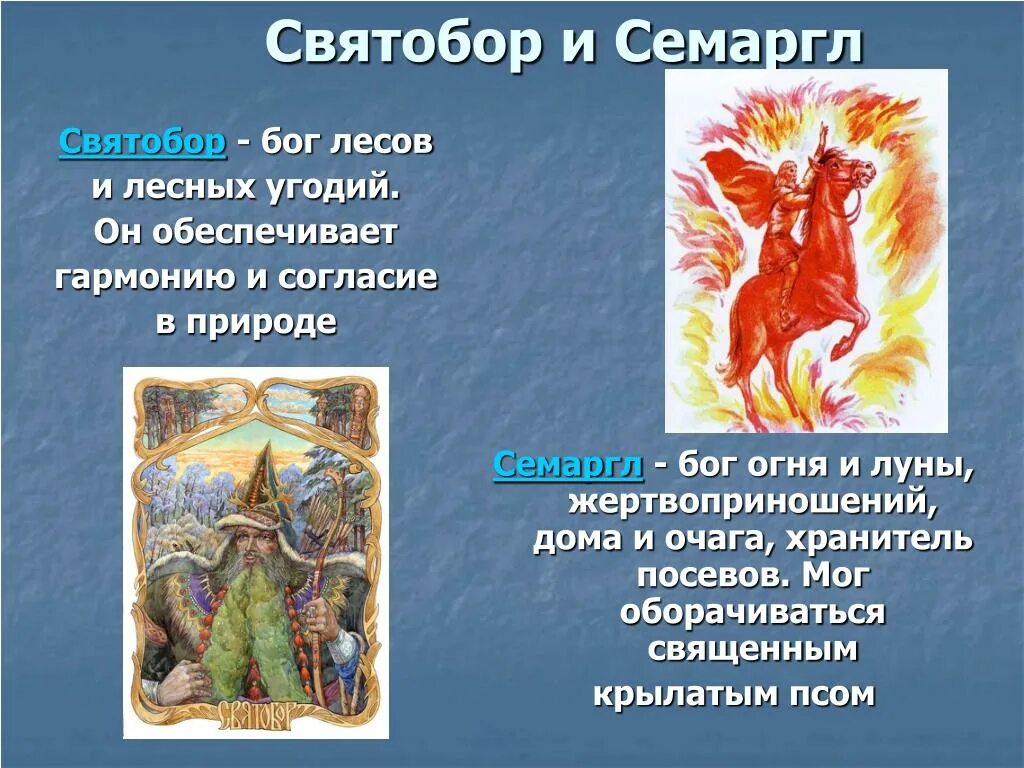 Святобор и Семаргл

Святобор - бог лесов и лесных угодий. Он обеспечивает гармонию и согласие в природе

СВЯТОБОР

Семаргл - бог огня и луны, жертвоприношений, дома и очага, хранитель посевов. Мог оборачиваться священным крылатым псом